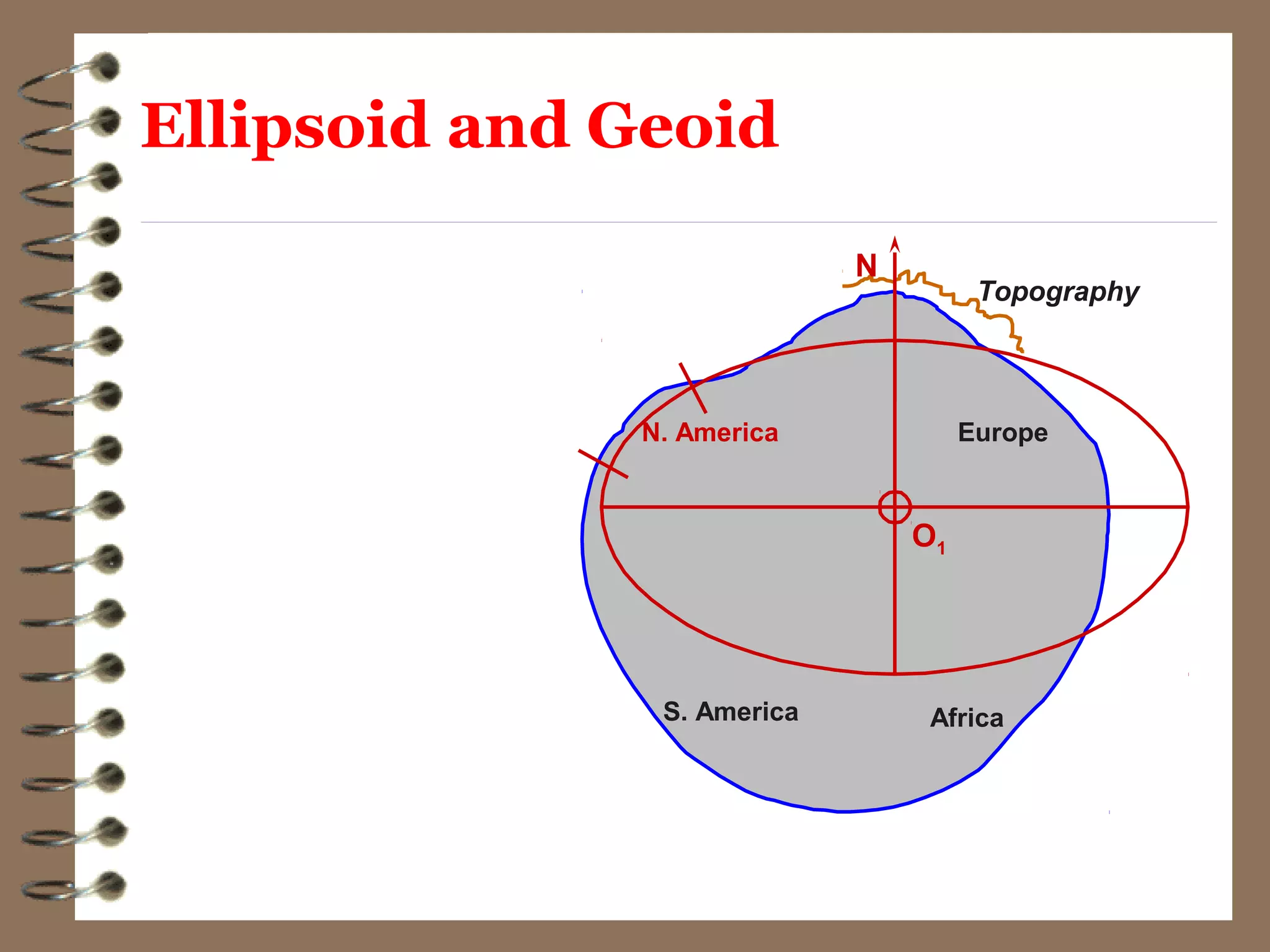 Ellipsoid and Geoid

N

Topography

N. America

Europe

$O_1$

S. America

Africa